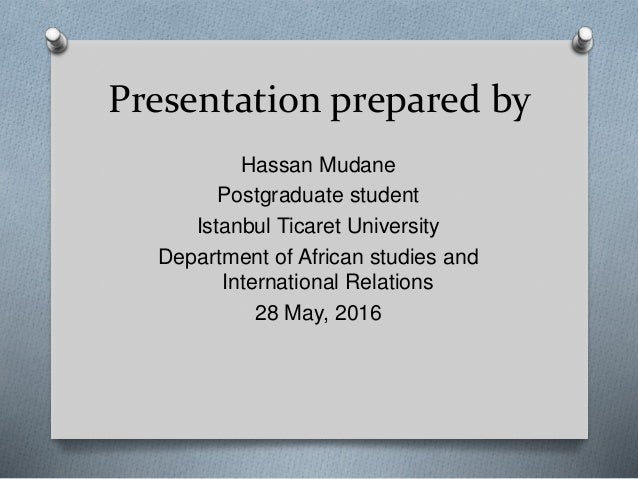 Presentation prepared by

Hassan Mudane
Postgraduate student
Istanbul Ticaret University
Department of African studies and International Relations
28 May, 2016